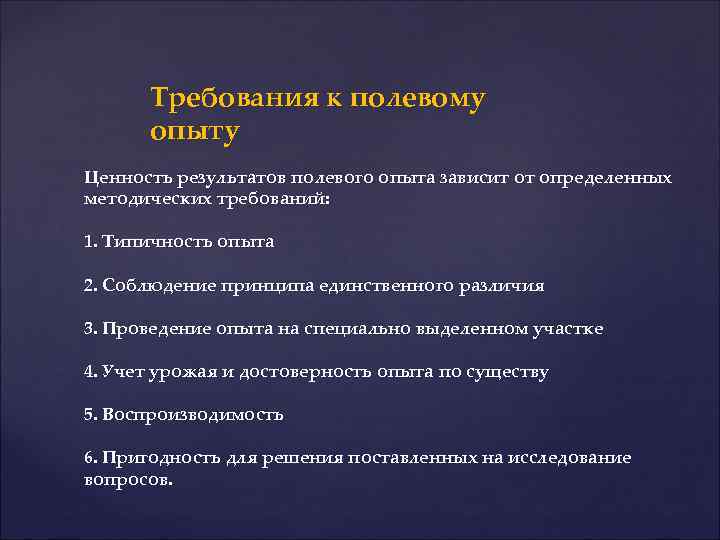 Требования к полевому опыту

Ценность результатов полевого опыта зависит от определенных методических требований:

1. Типичность опыта

2. Соблюдение принципа единственного различия

3. Проведение опыта на специально выделенном участке

4. Учет урожая и достоверность опыта по существу

5. Воспроизводимость

6. Пригодность для решения поставленных на исследование вопросов.